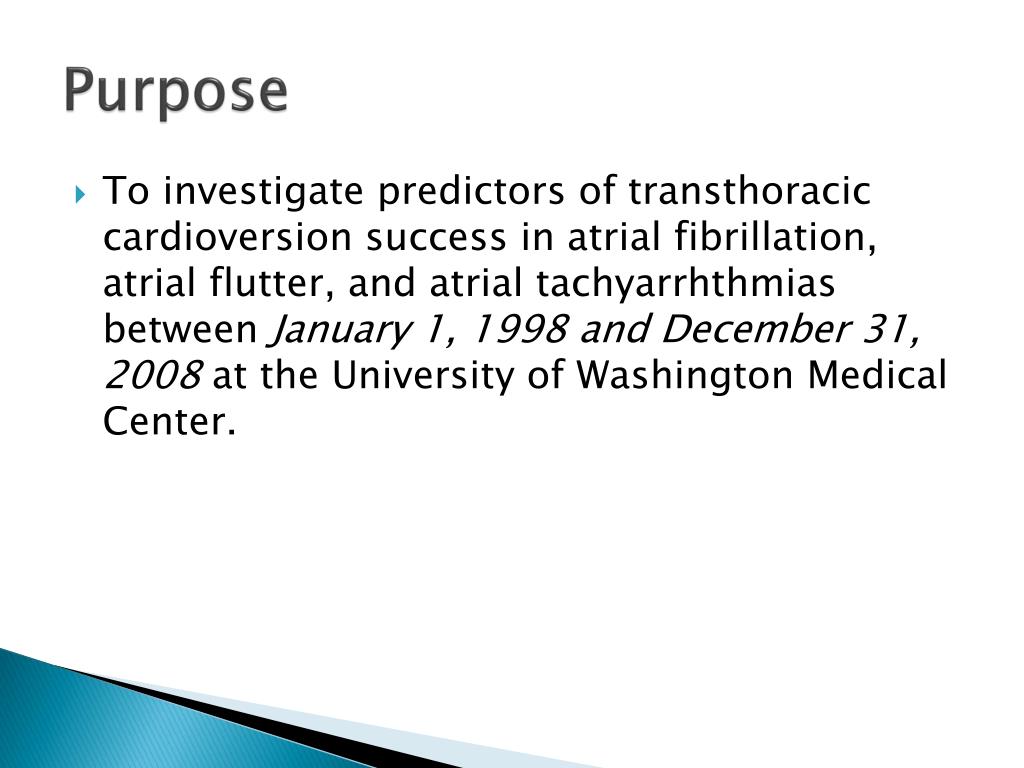 Purpose

To investigate predictors of transthoracic cardioversion success in atrial fibrillation, atrial flutter, and atrial tachyarrhthmias between January 1, 1998 and December 31, 2008 at the University of Washington Medical Center.